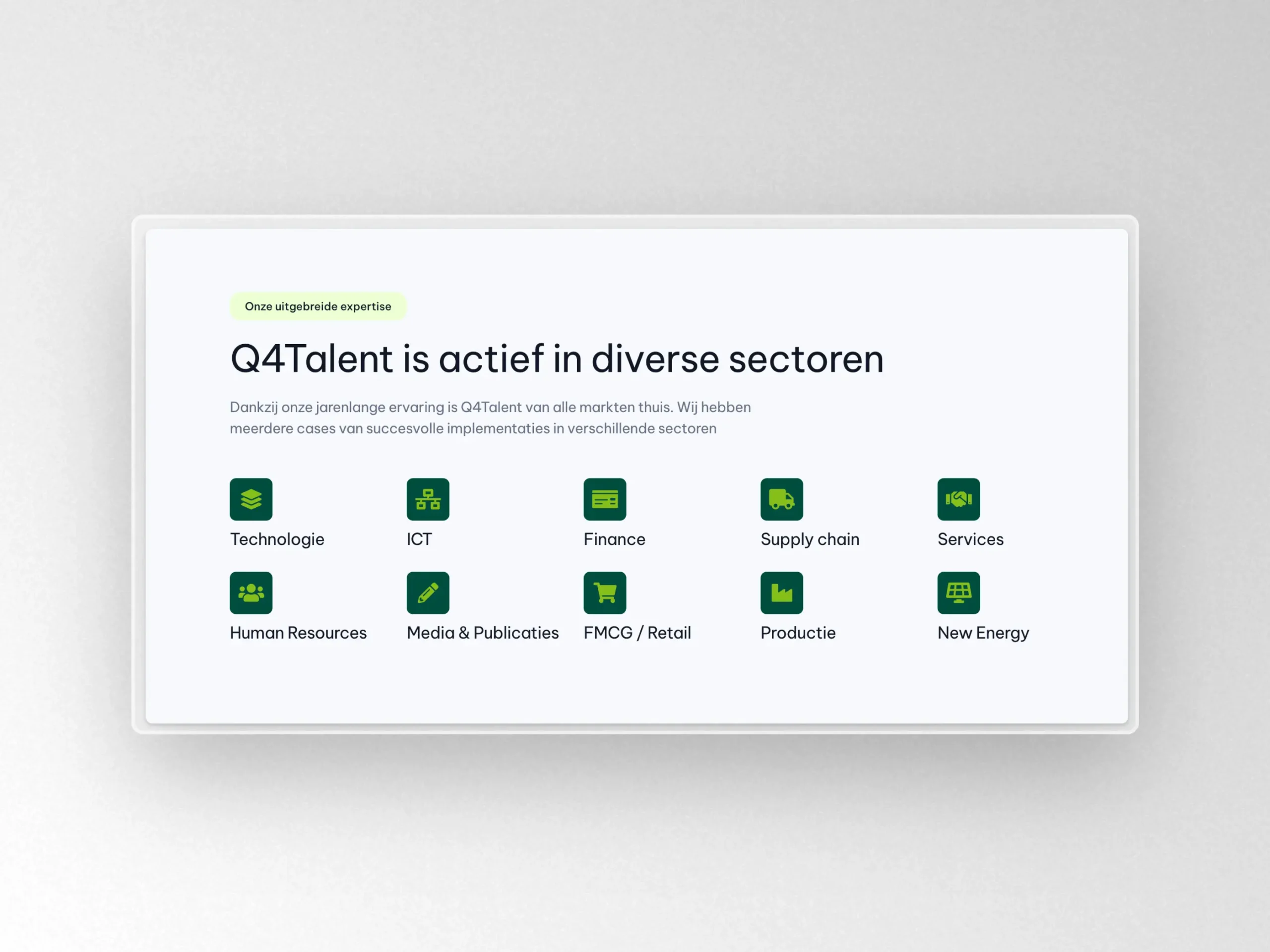 Onze uitgebreide expertise

Q4Talent is actief in diverse sectoren

Dankzij onze jarenlange ervaring is Q4Talent van alle markten thuis. Wij hebben meerdere cases van succesvolle implementaties in verschillende sectoren

Technologie

ICT

Finance

Supply chain

Services

Human Resources

Media & Publicaties

FMCG / Retail

Productie

New Energy